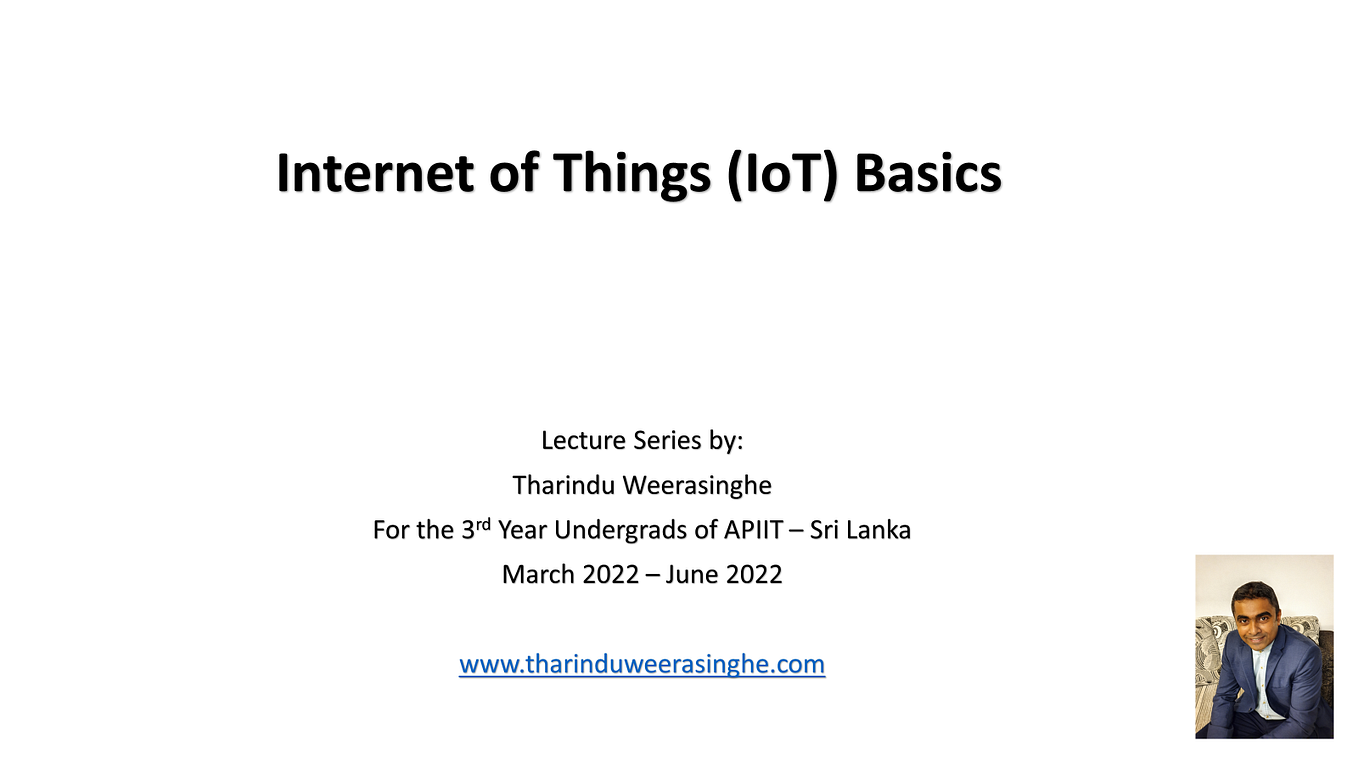 Internet of Things (IoT) Basics

Lecture Series by:
Tharindu Weerasinghe
For the 3rd Year Undergrads of APIIT – Sri Lanka
March 2022 – June 2022

www.tharinduweerasinghe.com